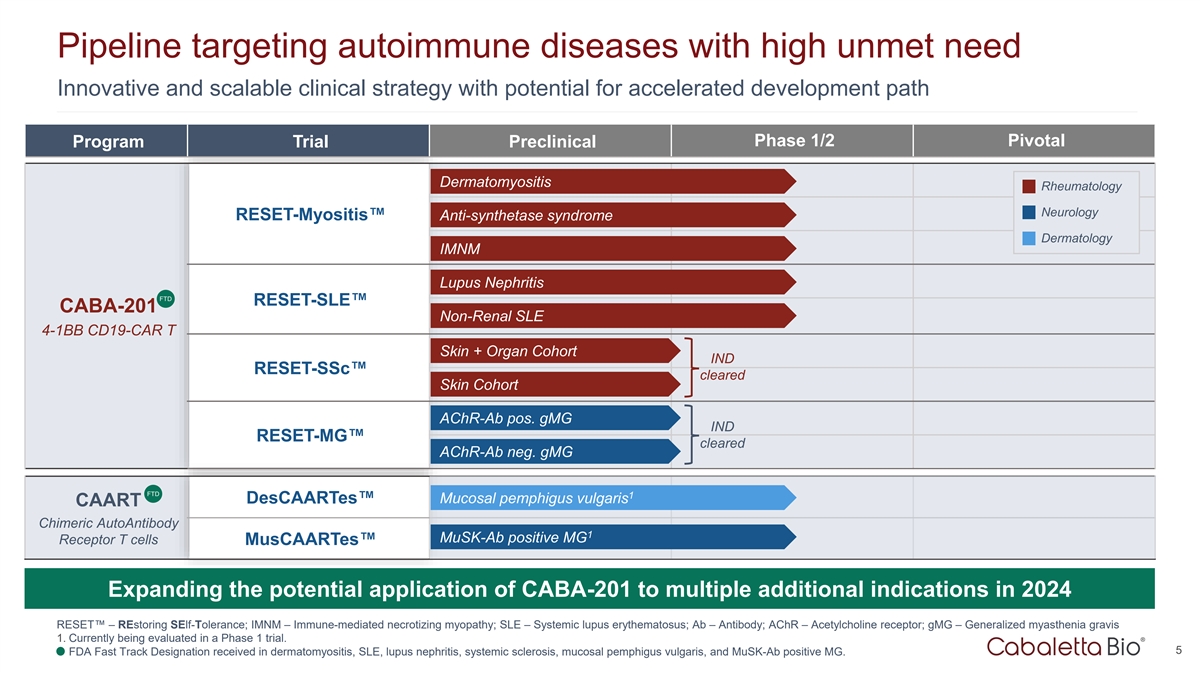 Pipeline targeting autoimmune diseases with high unmet need

Innovative and scalable clinical strategy with potential for accelerated development path

| Program | Trial | Preclinical | Phase 1/2 | Pivotal |
|---|---|---|---|---|
| CABA-201 FTD 4-1BB CD19-CAR T | RESET-Myositis™ | Dermatomyositis | | |
| | | Anti-synthetase syndrome | | |
| | | IMNM | | |
| | RESET-SLE™ | Lupus Nephritis | | |
| | | Non-Renal SLE | | |
| | RESET-SSc™ | Skin + Organ Cohort | IND cleared | |
| | | Skin Cohort | | |
| | RESET-MG™ | AChR-Ab pos. gMG | IND cleared | |
| | | AChR-Ab neg. gMG | | |
| CAART FTD Chimeric AutoAntibody Receptor T cells | DesCAARTes™ | Mucosal pemphigus vulgaris$^1$ | | |
| | MusCAARTes™ | MuSK-Ab positive MG$^1$ | | |

Rheumatology
Neurology
Dermatology

Expanding the potential application of CABA-201 to multiple additional indications in 2024

RESET™ – REstoring SElf-Tolerance; IMNM – Immune-mediated necrotizing myopathy; SLE – Systemic lupus erythematosus; Ab – Antibody; AChR – Acetylcholine receptor; gMG – Generalized myasthenia gravis
1. Currently being evaluated in a Phase 1 trial.
FDA Fast Track Designation received in dermatomyositis, SLE, lupus nephritis, systemic sclerosis, mucosal pemphigus vulgaris, and MuSK-Ab positive MG.

Cabaletta Bio®

5